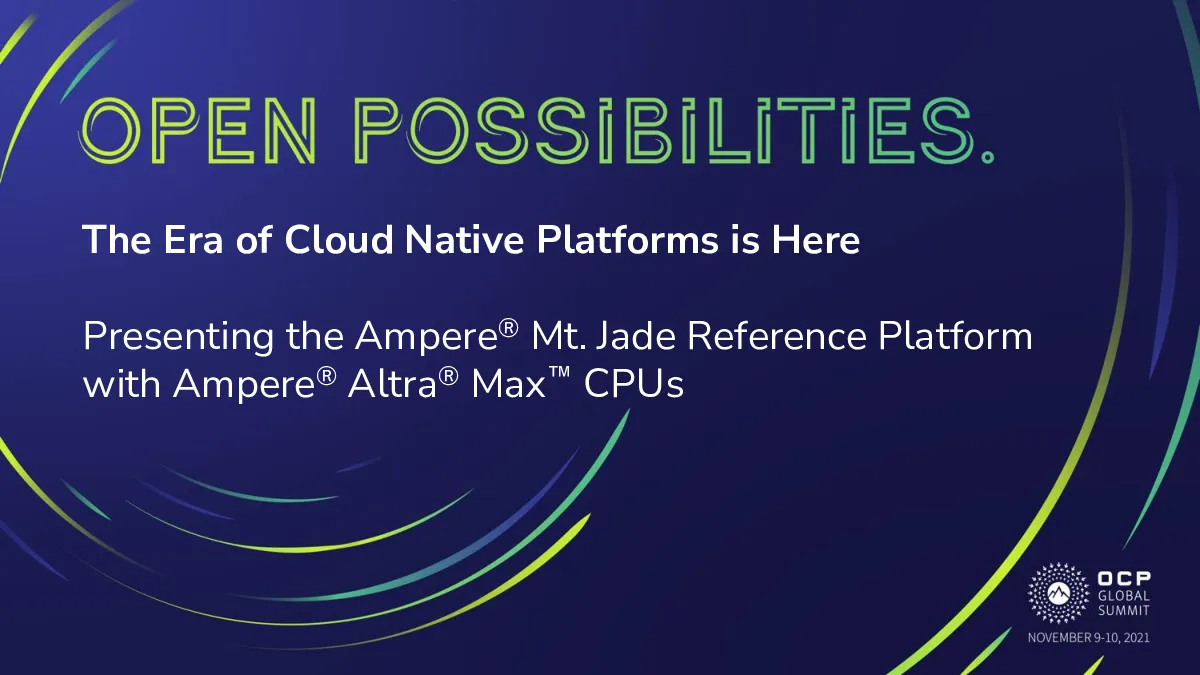 OPEN POSSIBILITIES.

The Era of Cloud Native Platforms is Here

Presenting the Ampere® Mt. Jade Reference Platform with Ampere® Altra® Max™ CPUs

OCP GLOBAL SUMMIT
NOVEMBER 9-10, 2021